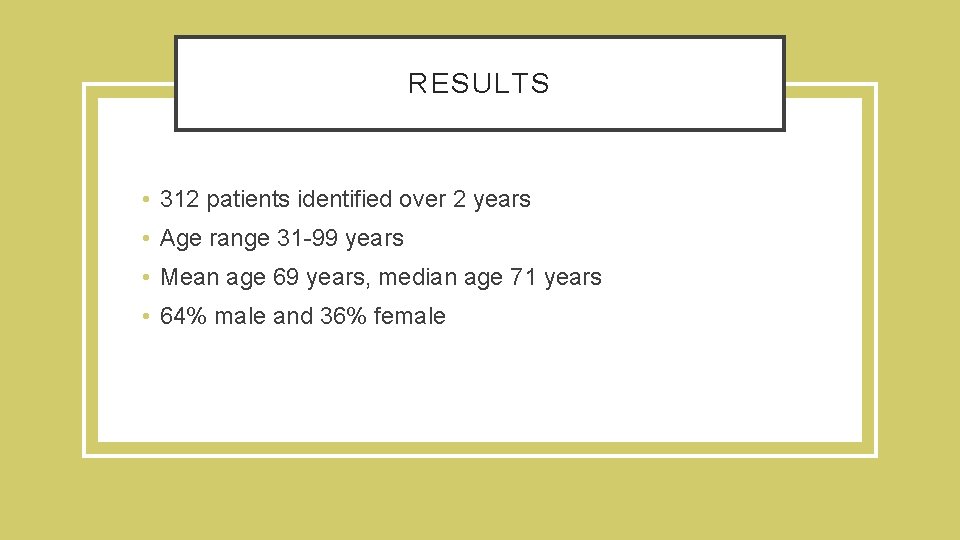 RESULTS

• 312 patients identified over 2 years
• Age range 31-99 years
• Mean age 69 years, median age 71 years
• 64% male and 36% female